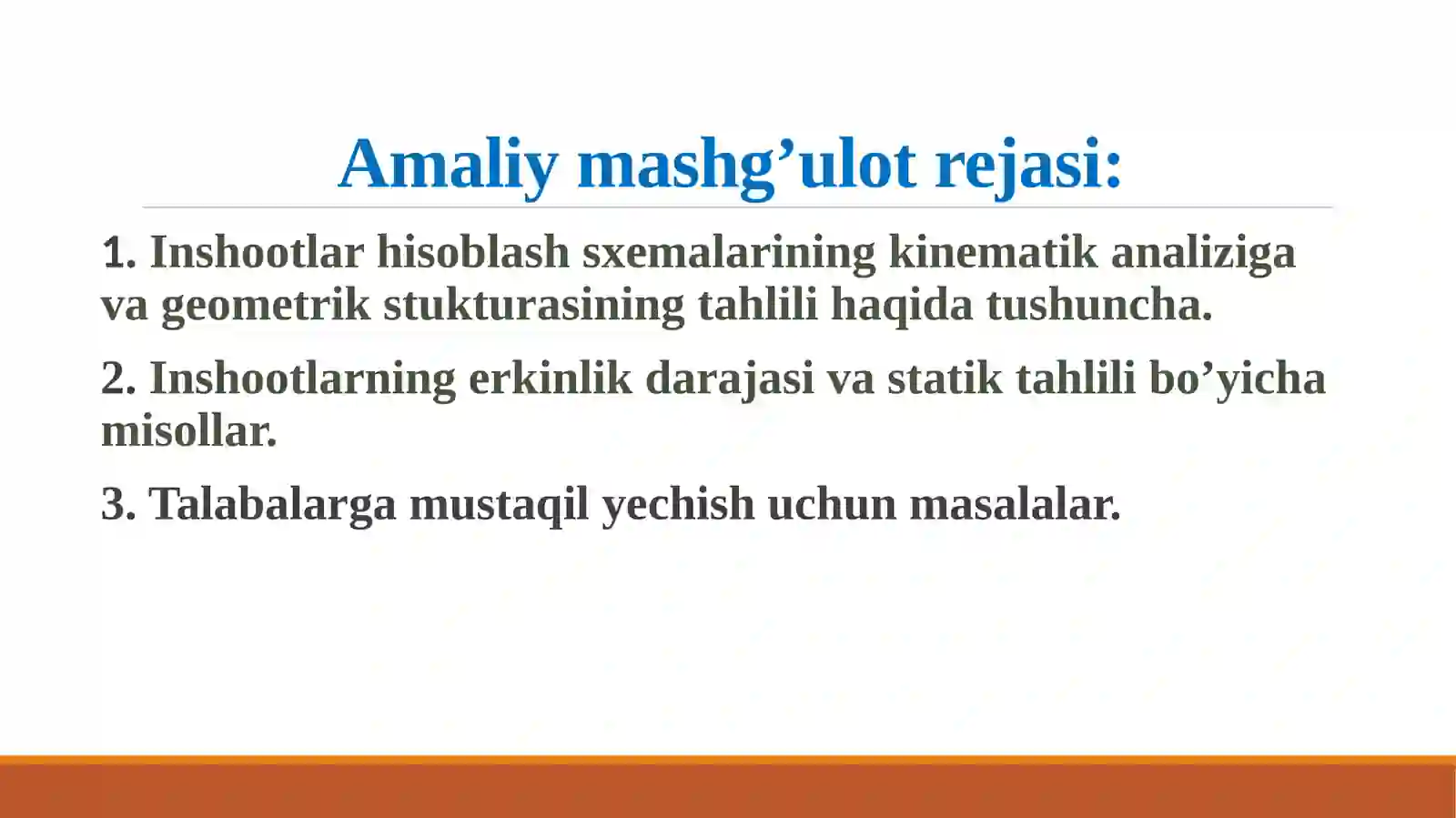 Amaliy mashg’ulot rejasi:

1. Inshootlar hisoblash sxemalarining kinematik analiziga va geometrik stukturasining tahlili haqida tushuncha.

2. Inshootlarning erkinlik darajasi va statik tahlili bo’yicha misollar.

3. Talabalarga mustaqil yechish uchun masalalar.